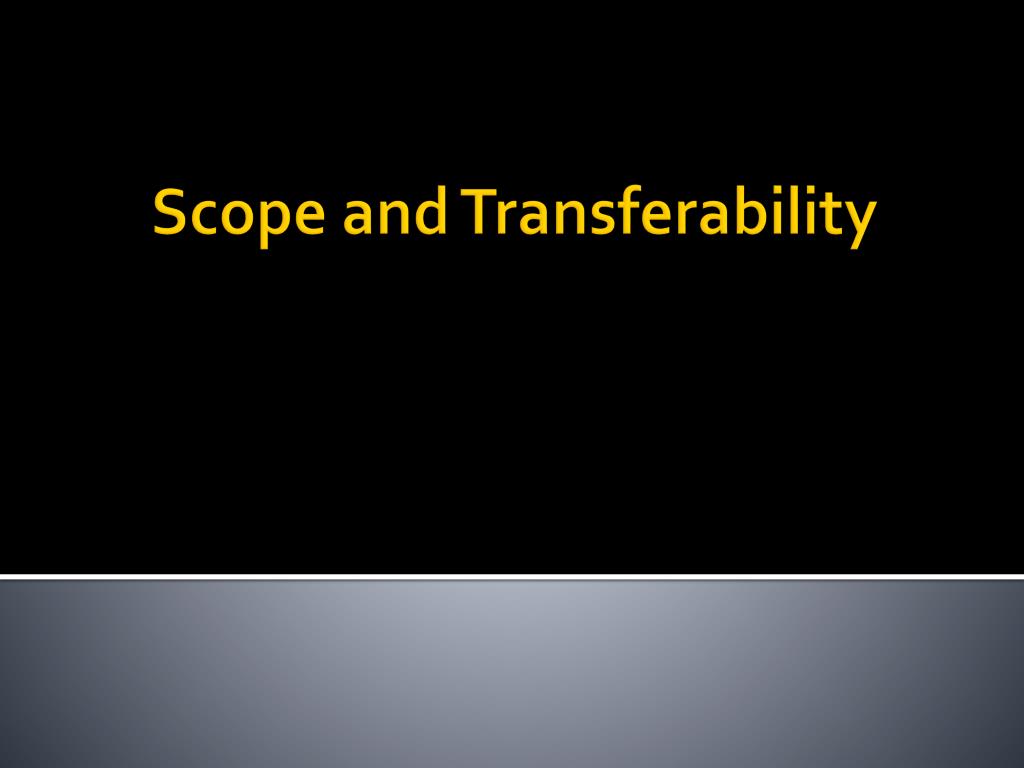 Scope and Transferability